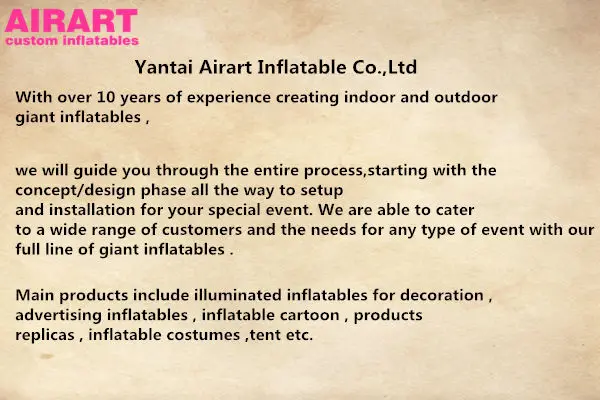 AIRART
custom inflatables

Yantai Airart Inflatable Co.,Ltd

With over 10 years of experience creating indoor and outdoor giant inflatables ,

we will guide you through the entire process,starting with the concept/design phase all the way to setup and installation for your special event. We are able to cater to a wide range of customers and the needs for any type of event with our full line of giant inflatables .

Main products include illuminated inflatables for decoration , advertising inflatables , inflatable cartoon , products replicas , inflatable costumes ,tent etc.